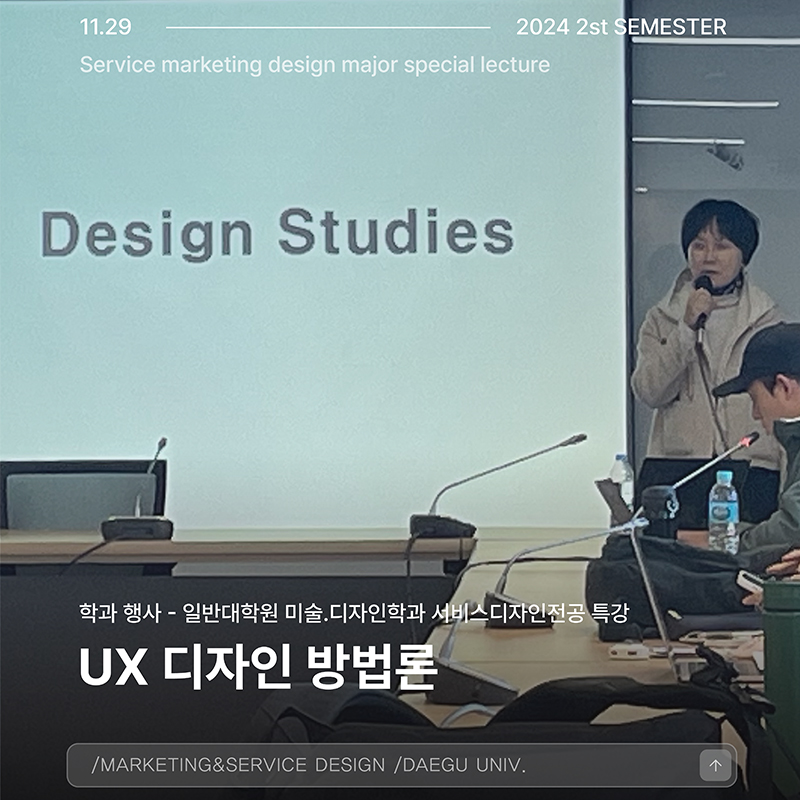 11.29

2024 2st SEMESTER

Service marketing design major special lecture

Design Studies

학과 행사 - 일반대학원 미술.디자인학과 서비스디자인전공 특강

UX 디자인 방법론

/MARKETING&SERVICE DESIGN /DAEGU UNIV.